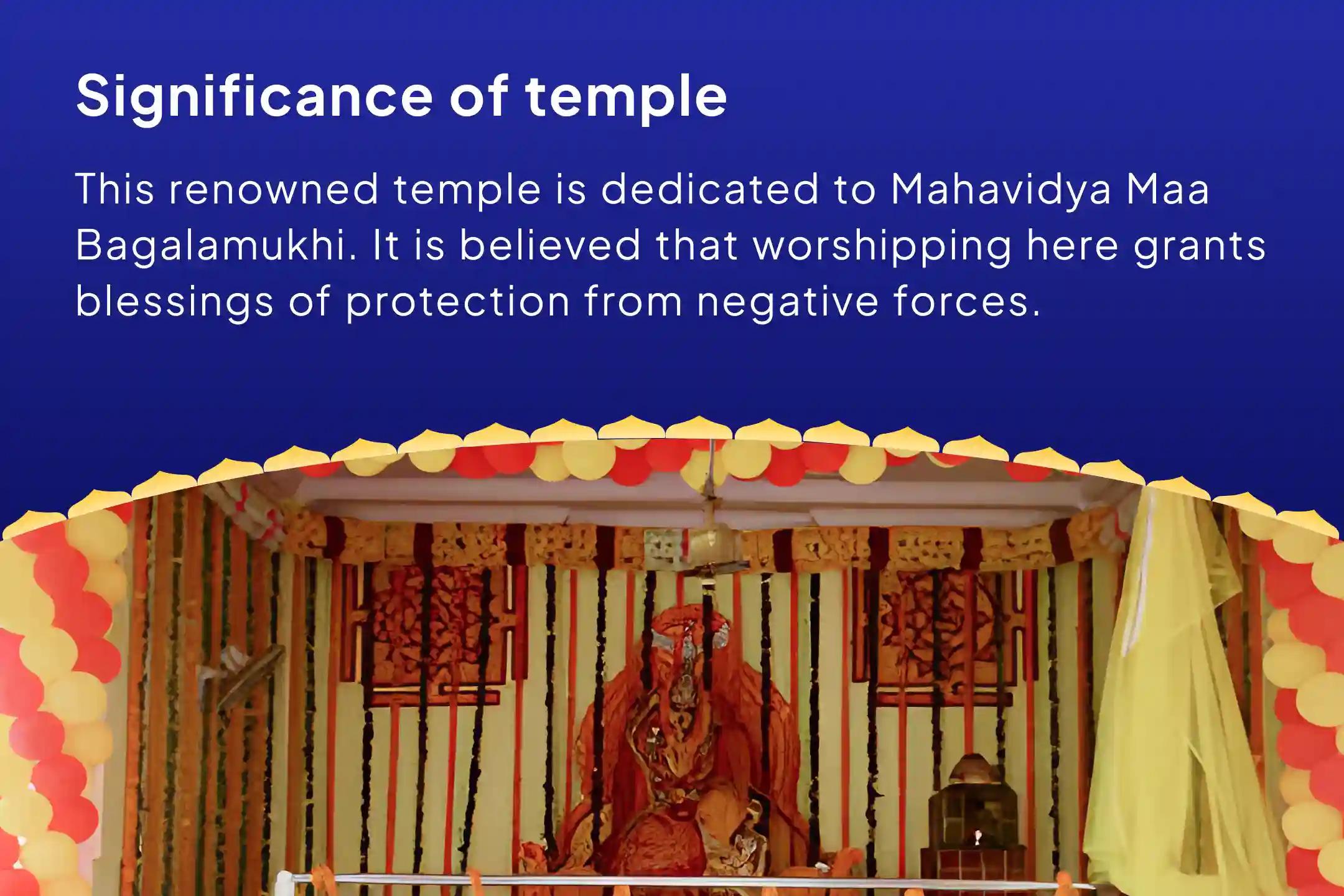 Significance of temple

This renowned temple is dedicated to Mahavidya Maa Bagalamukhi. It is believed that worshipping here grants blessings of protection from negative forces.